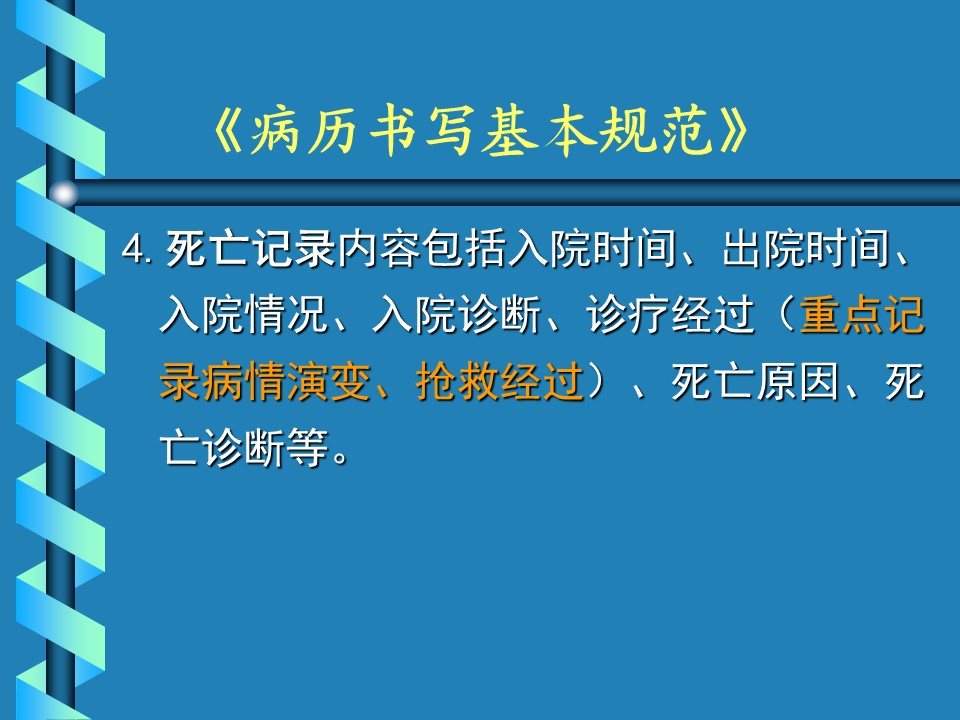 《病历书写基本规范》

4. 死亡记录内容包括入院时间、出院时间、入院情况、入院诊断、诊疗经过（重点记录病情演变、抢救经过）、死亡原因、死亡诊断等。